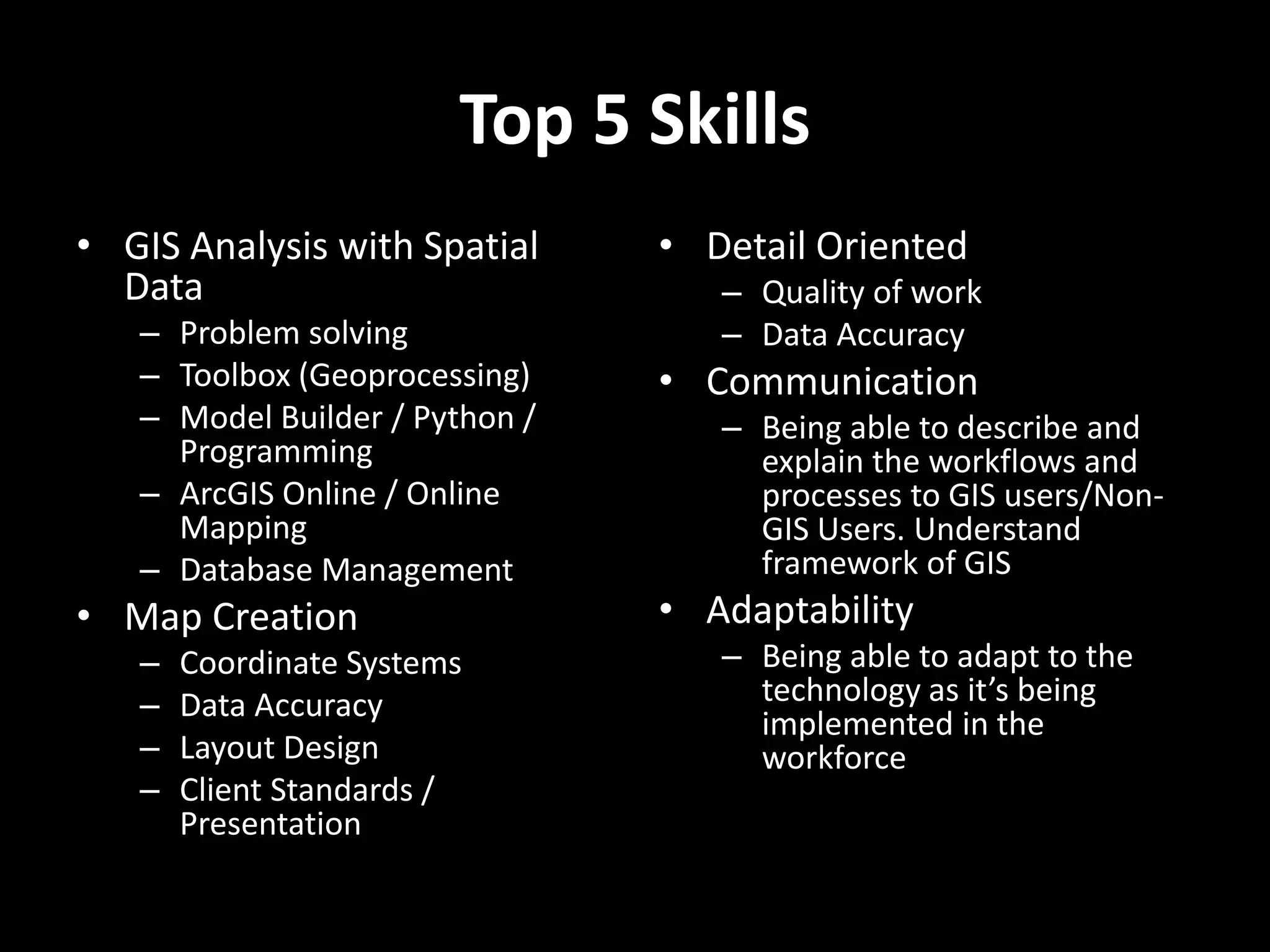 Top 5 Skills

• GIS Analysis with Spatial Data
  – Problem solving
  – Toolbox (Geoprocessing)
  – Model Builder / Python / Programming
  – ArcGIS Online / Online Mapping
  – Database Management
• Map Creation
  – Coordinate Systems
  – Data Accuracy
  – Layout Design
  – Client Standards / Presentation

• Detail Oriented
  – Quality of work
  – Data Accuracy
• Communication
  – Being able to describe and explain the workflows and processes to GIS users/Non-GIS Users. Understand framework of GIS
• Adaptability
  – Being able to adapt to the technology as it's being implemented in the workforce